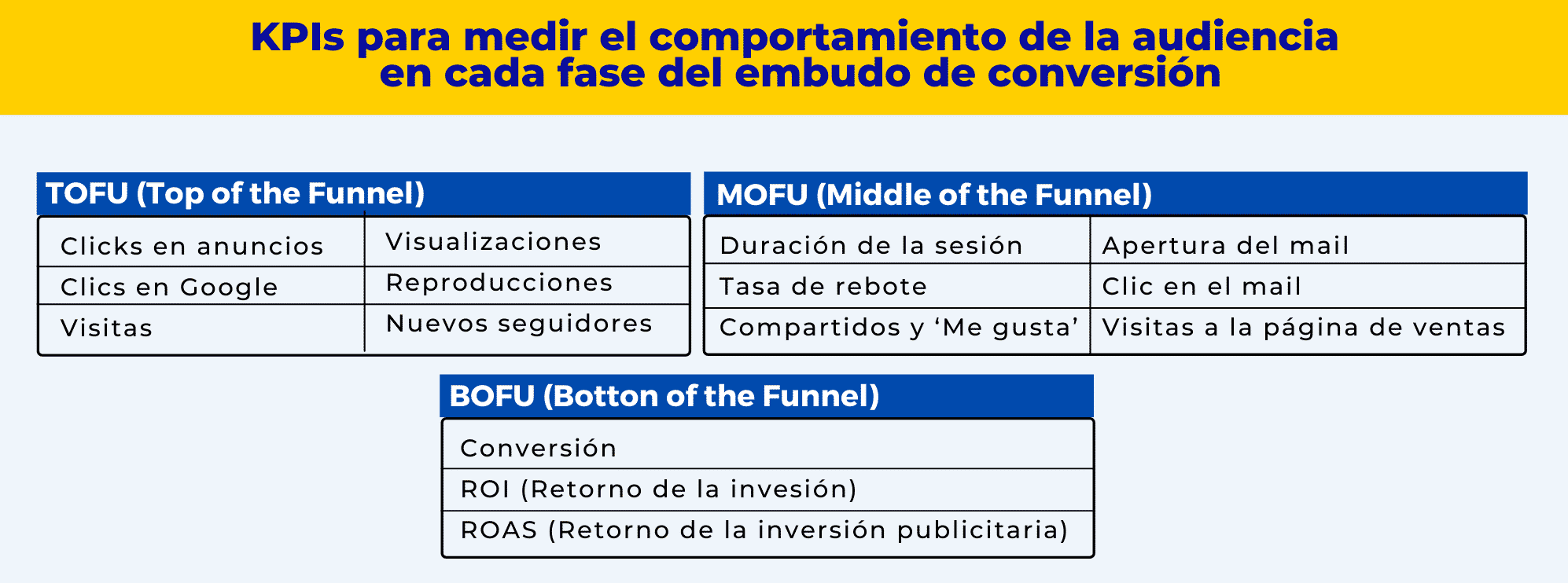 KPIs para medir el comportamiento de la audiencia en cada fase del embudo de conversión

TOFU (Top of the Funnel)

| Clicks en anuncios | Visualizaciones |
|---|---|
| Clics en Google | Reproducciones |
| Visitas | Nuevos seguidores |

MOFU (Middle of the Funnel)

| Duración de la sesión | Apertura del mail |
|---|---|
| Tasa de rebote | Clic en el mail |
| Compartidos y ‘Me gusta’ | Visitas a la página de ventas |

BOFU (Botton of the Funnel)

| Conversión |
|---|
| ROI (Retorno de la invesión) |
| ROAS (Retorno de la inversión publicitaria) |